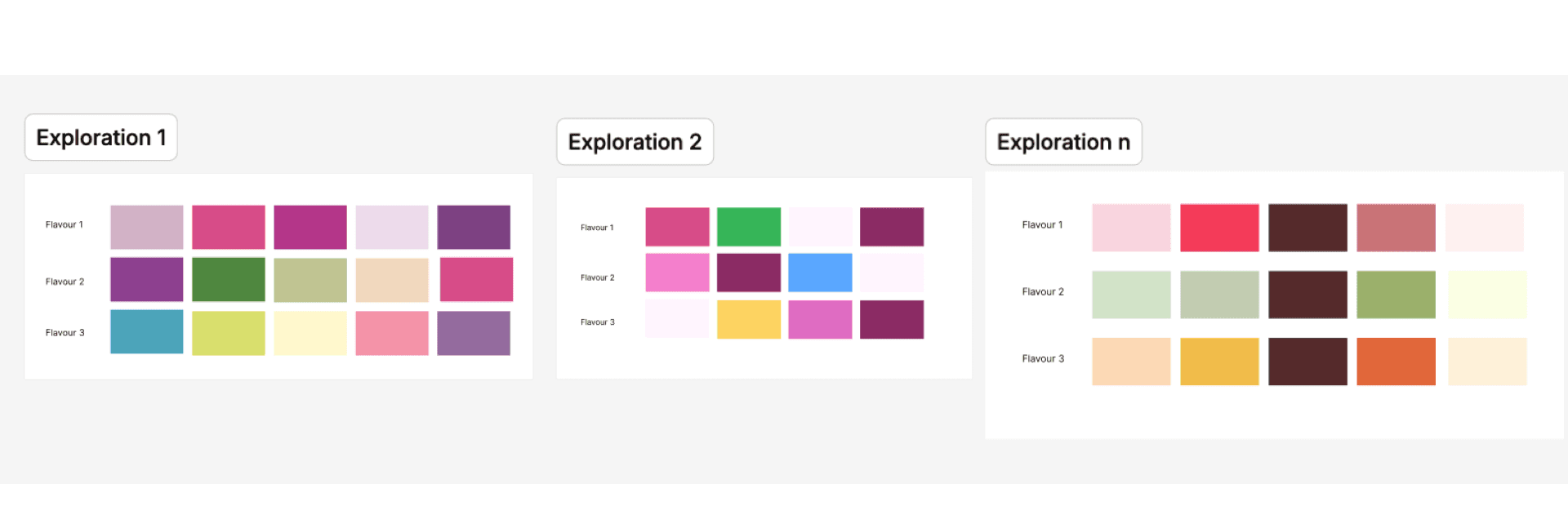 Exploration 1

Flavour 1

Flavour 2

Flavour 3

Exploration 2

Flavour 1

Flavour 2

Flavour 3

Exploration n

Flavour 1

Flavour 2

Flavour 3